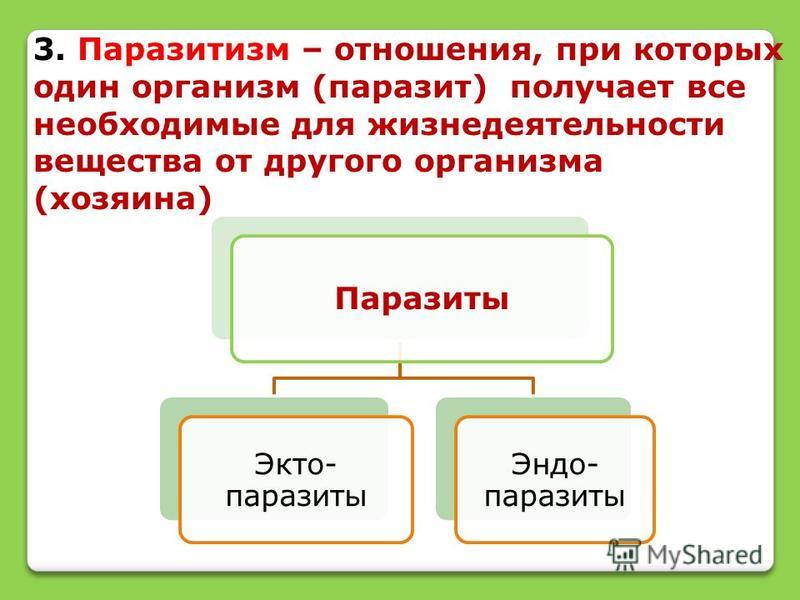 3. Паразитизм – отношения, при которых один организм (паразит) получает все необходимые для жизнедеятельности вещества от другого организма (хозяина)

Паразиты

Экто-паразиты

Эндо-паразиты

MyShared